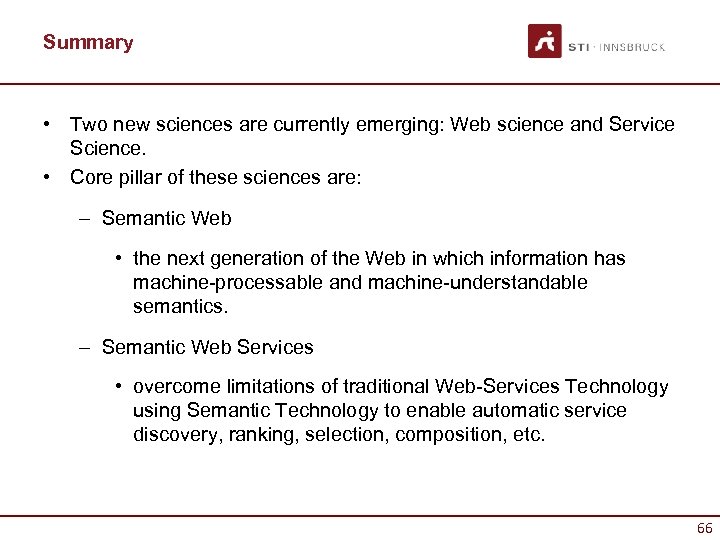 Summary

STI · INNSBRUCK

• Two new sciences are currently emerging: Web science and Service Science.
• Core pillar of these sciences are:
– Semantic Web
• the next generation of the Web in which information has machine-processable and machine-understandable semantics.
– Semantic Web Services
• overcome limitations of traditional Web-Services Technology using Semantic Technology to enable automatic service discovery, ranking, selection, composition, etc.

66